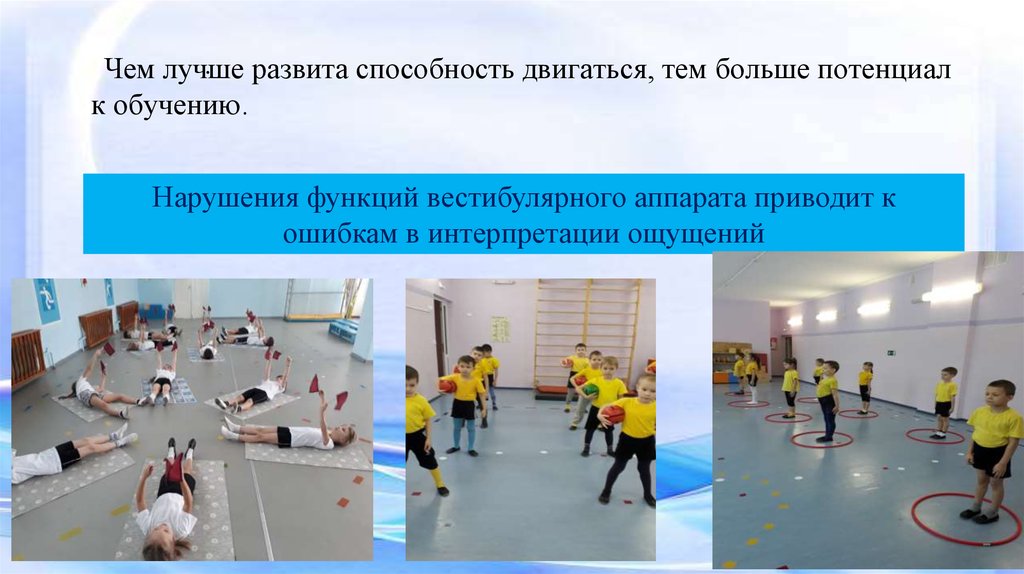 Чем лучше развита способность двигаться, тем больше потенциал к обучению.

Нарушения функций вестибулярного аппарата приводит к ошибкам в интерпретации ощущений